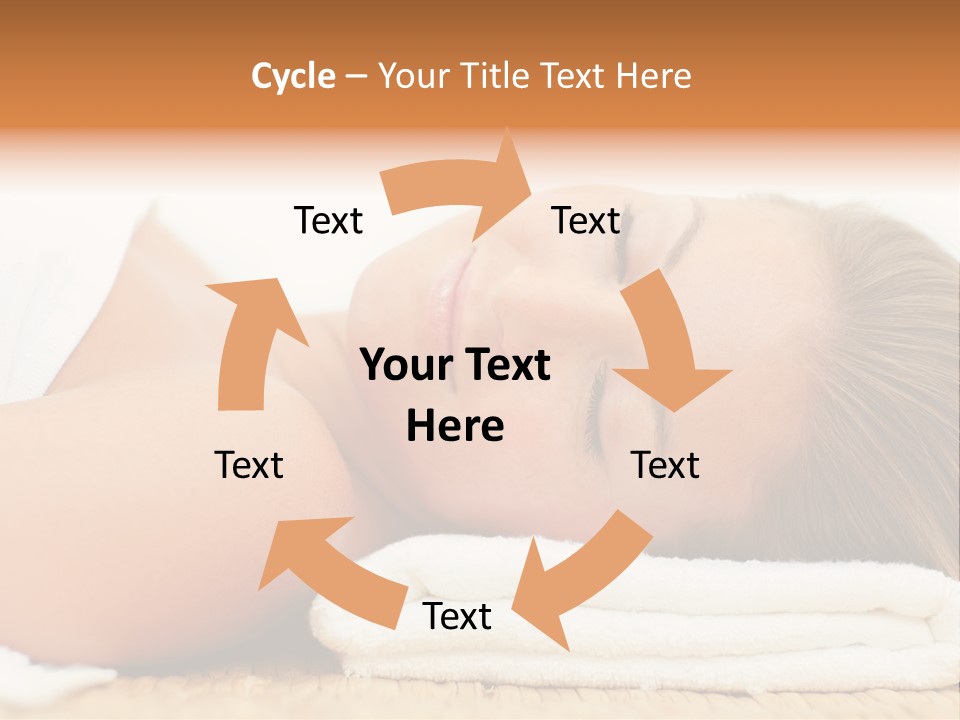 Cycle – Your Title Text Here

Text

Text

Your Text Here

Text

Text

Text